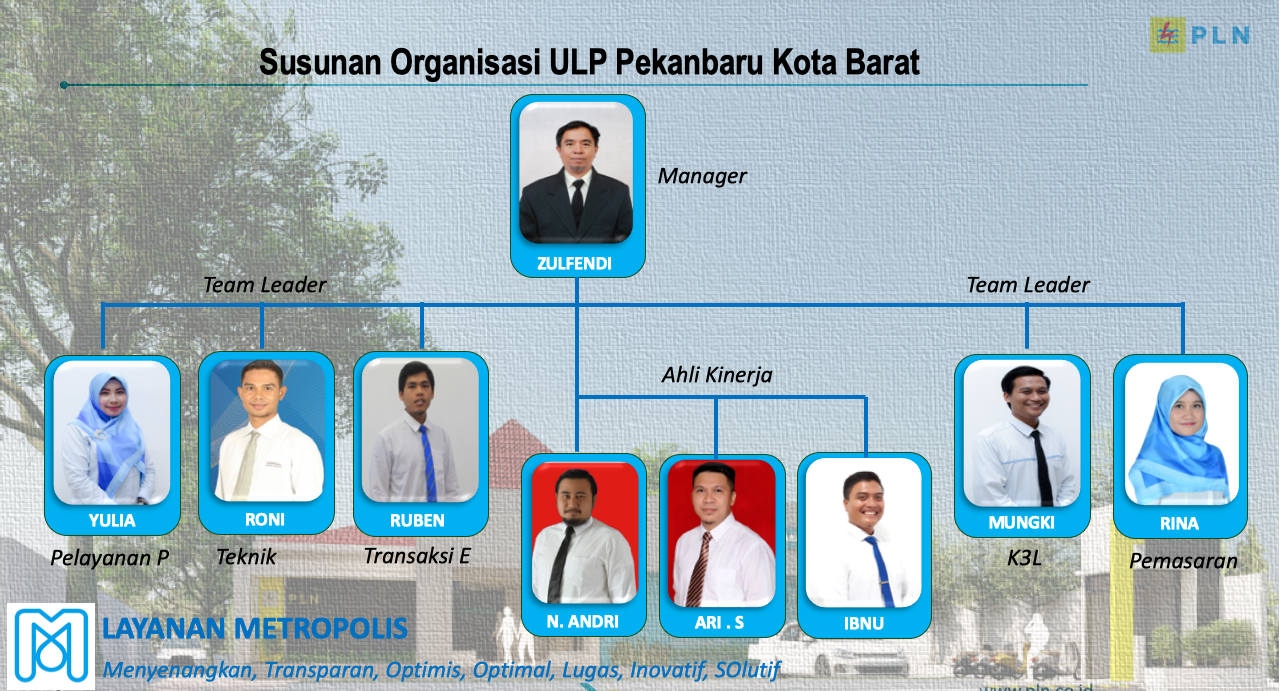 PLN

Susunan Organisasi ULP Pekanbaru Kota Barat

Manager

ZULFENDI

Team Leader

Team Leader

Ahli Kinerja

YULIA

Pelayanan P

RONI

Teknik

RUBEN

Transaksi E

N. ANDRI

ARI . S

IBNU

MUNGKI

K3L

RINA

Pemasaran

LAYANAN METROPOLIS

Menyenangkan, Transparan, Optimis, Optimal, Lugas, Inovatif, SOlutif

www.pln.co.id